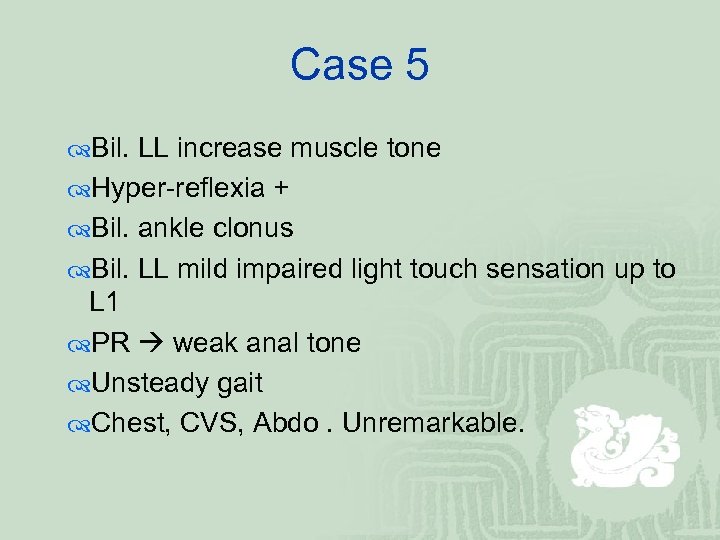 Case 5

Bil. LL increase muscle tone

Hyper-reflexia +

Bil. ankle clonus

Bil. LL mild impaired light touch sensation up to L1

PR → weak anal tone

Unsteady gait

Chest, CVS, Abdo . Unremarkable.